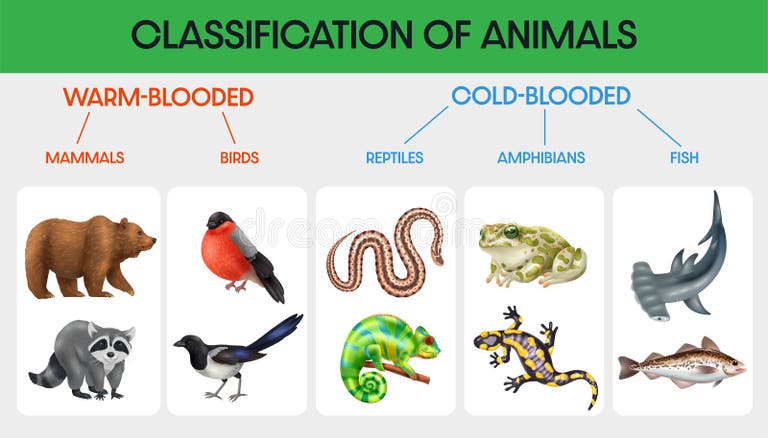 CLASSIFICATION OF ANIMALS

WARM-BLOODED

MAMMALS

BIRDS

COLD-BLOODED

REPTILES

AMPHIBIANS

FISH

dreamstime